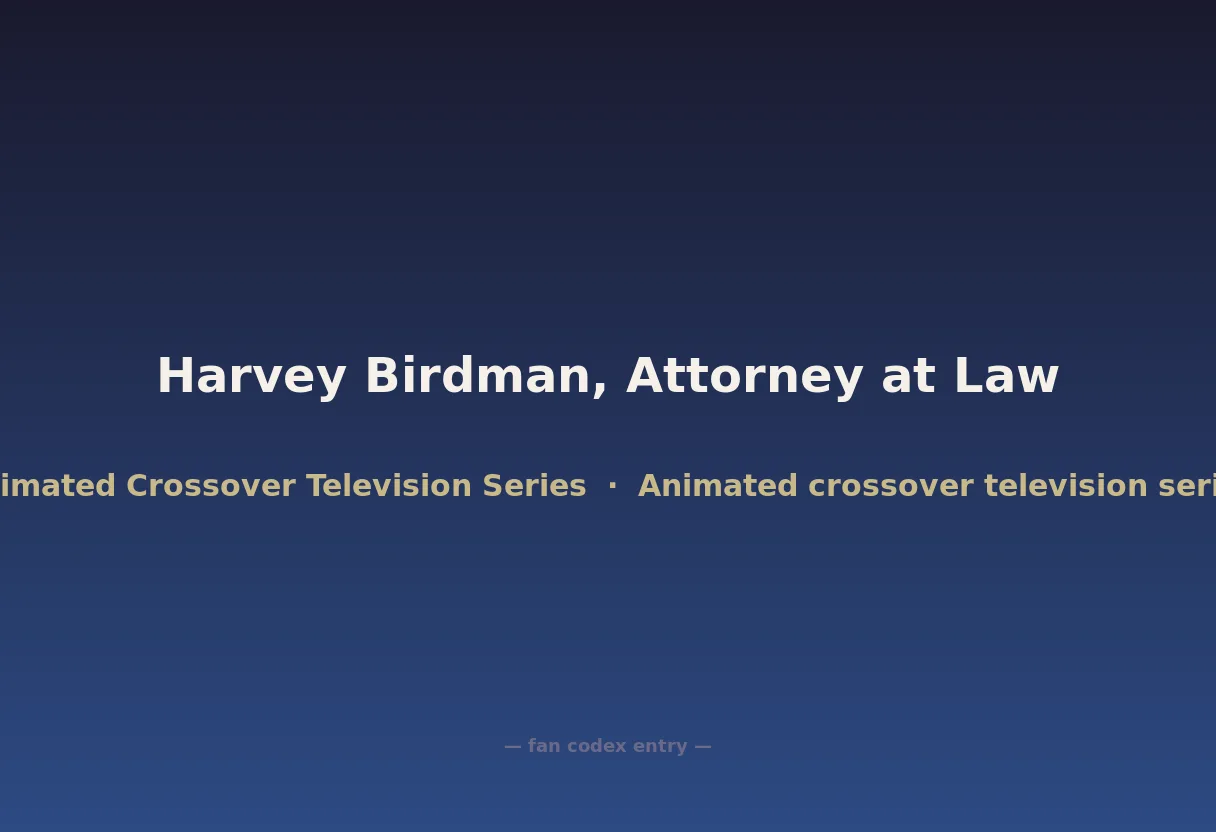 Harvey Birdman, Attorney at Law

imated Crossover Television Series · Animated crossover television seri

— fan codex entry —